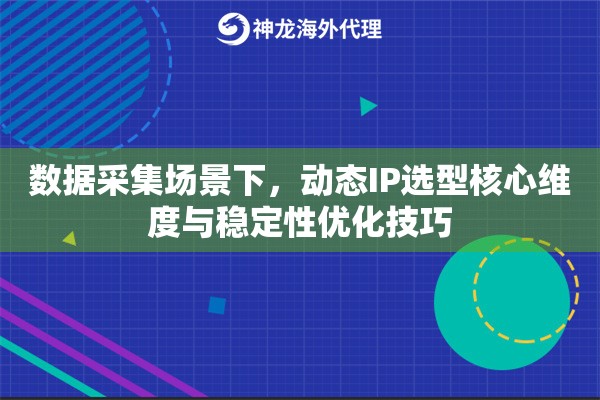 神龙海外代理

数据采集场景下，动态IP选型核心维度与稳定性优化技巧